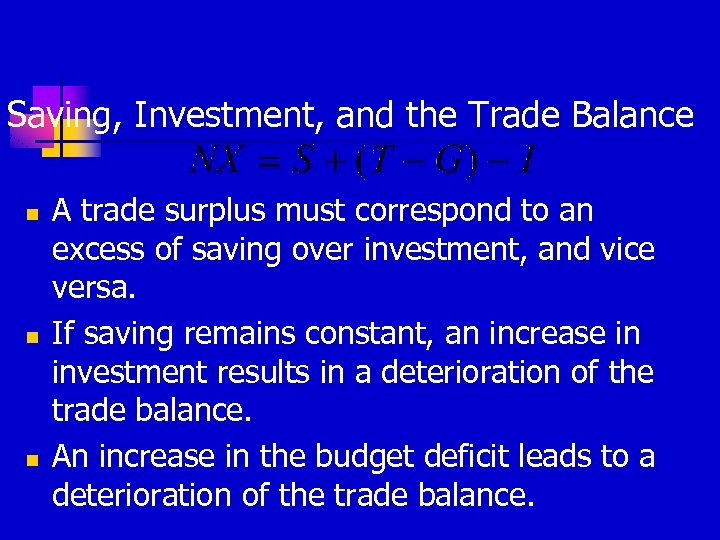 Saving, Investment, and the Trade Balance

$NX = S + (T - G) - I$

- A trade surplus must correspond to an excess of saving over investment, and vice versa.
- If saving remains constant, an increase in investment results in a deterioration of the trade balance.
- An increase in the budget deficit leads to a deterioration of the trade balance.